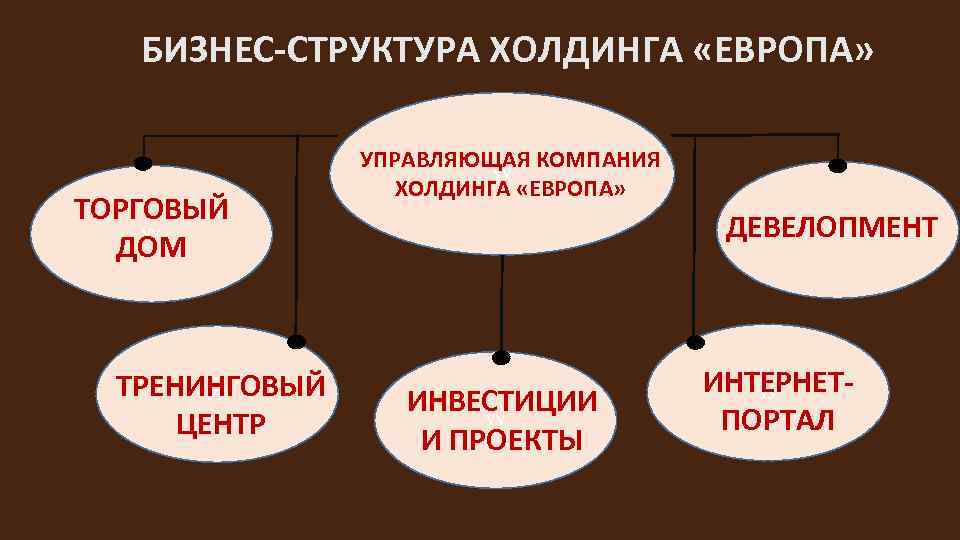 БИЗНЕС-СТРУКТУРА ХОЛДИНГА «ЕВРОПА»

УПРАВЛЯЮЩАЯ КОМПАНИЯ ХОЛДИНГА «ЕВРОПА»

ТОРГОВЫЙ ДОМ

ДЕВЕЛОПМЕНТ

ТРЕНИНГОВЫЙ ЦЕНТР

ИНВЕСТИЦИИ И ПРОЕКТЫ

ИНТЕРНЕТ-ПОРТАЛ